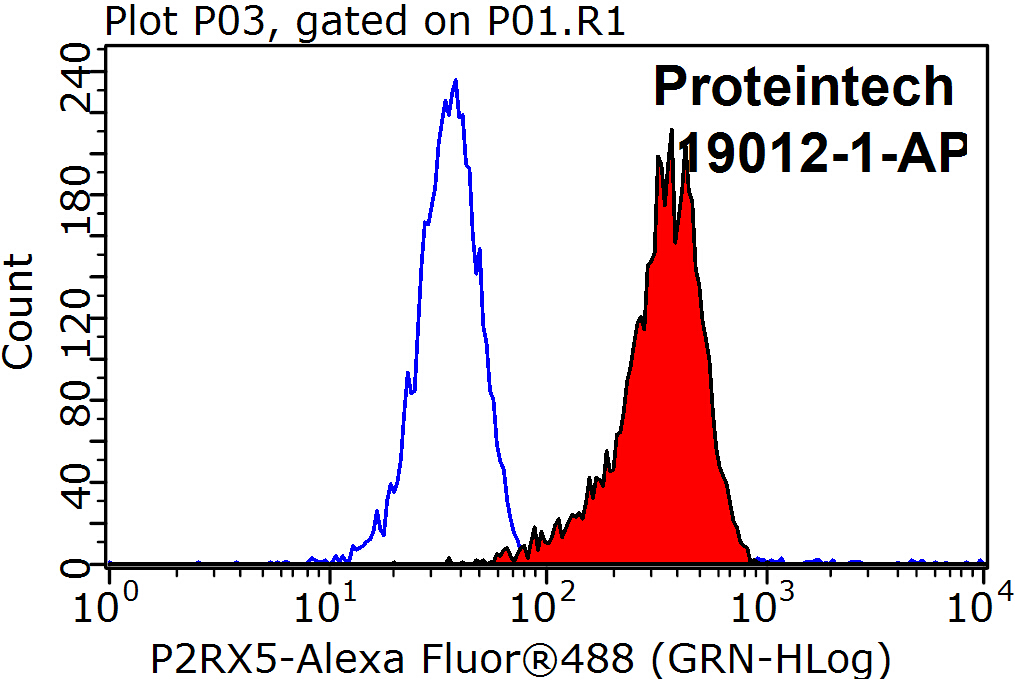 Plot P03, gated on P01.R1

Proteintech
19012-1-AP

Count

240
180
120
80
40
0

$10^0$ $10^1$ $10^2$ $10^3$ $10^4$

P2RX5-Alexa Fluor®488 (GRN-HLog)